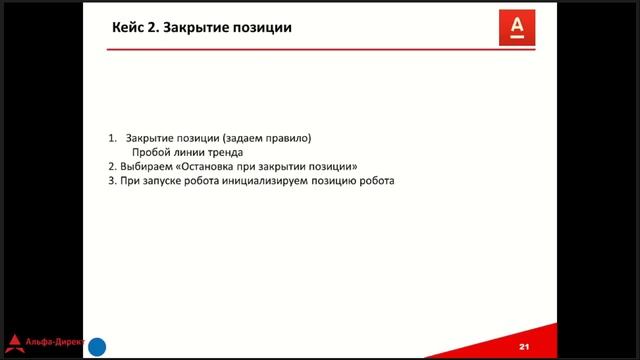 Кейс 2. Закрытие позиции

А

1. Закрытие позиции (задаем правило)
Пробой линии тренда
2. Выбираем «Остановка при закрытии позиции»
3. При запуске робота инициализируем позицию робота

Альфа-Директ

21